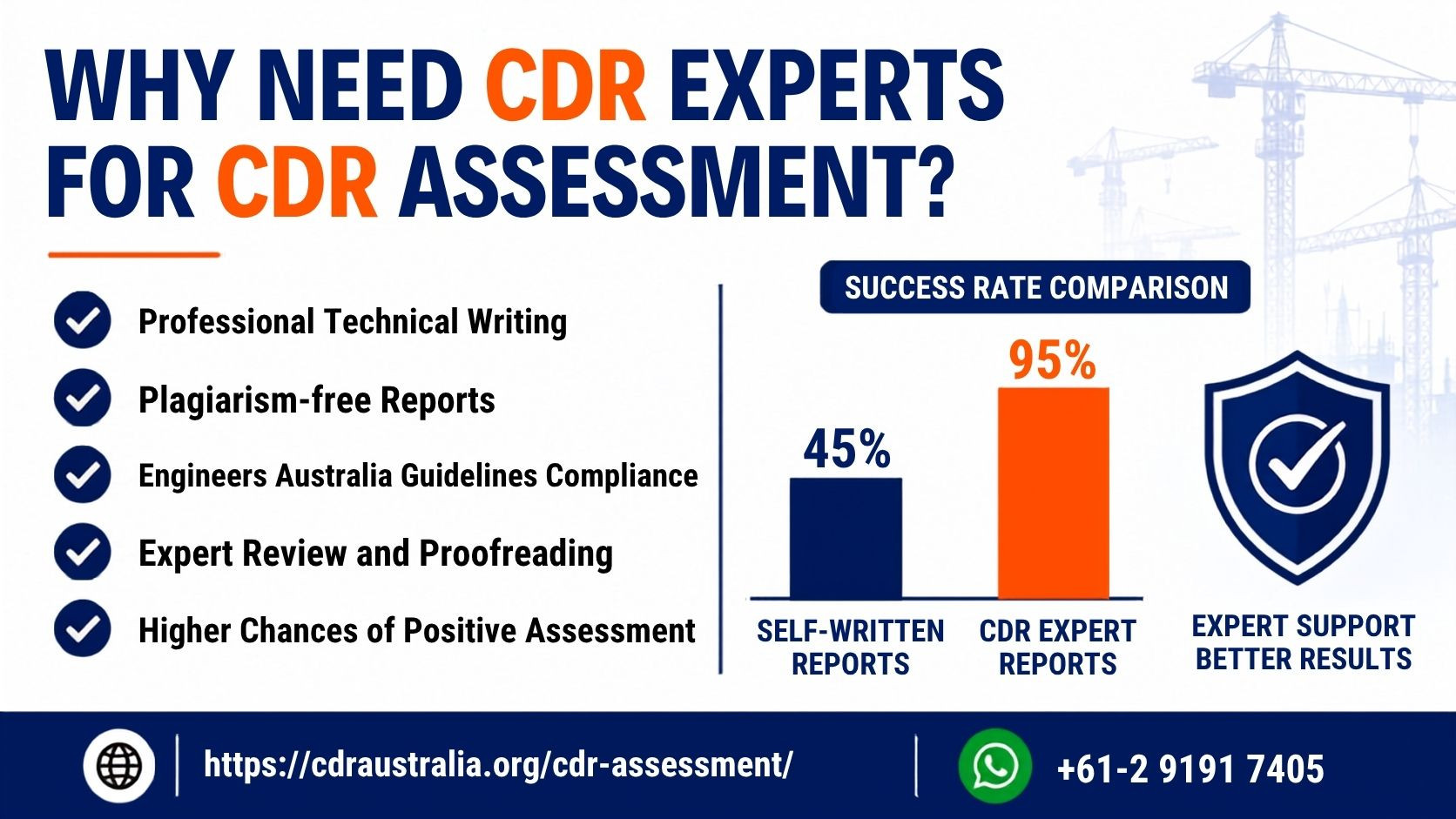 WHY NEED CDR EXPERTS FOR CDR ASSESSMENT?

Professional Technical Writing

Plagiarism-free Reports

Engineers Australia Guidelines Compliance

Expert Review and Proofreading

Higher Chances of Positive Assessment

SUCCESS RATE COMPARISON

45%

95%

SELF-WRITTEN REPORTS

CDR EXPERT REPORTS

EXPERT SUPPORT BETTER RESULTS

https://cdraustralia.org/cdr-assessment/

+61-2 9191 7405